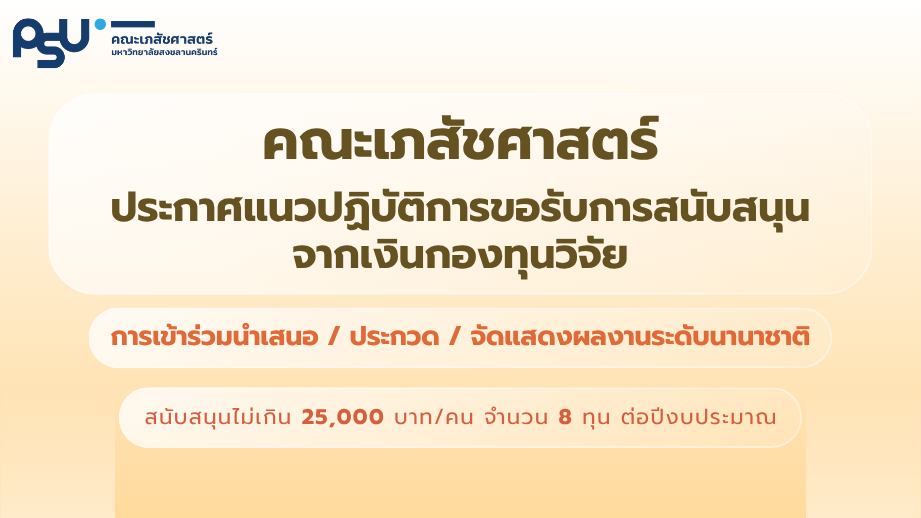 PSU

คณะเภสัชศาสตร์
มหาวิทยาลัยสงขลานครินทร์

คณะเภสัชศาสตร์
ประกาศแนวปฏิบัติการขอรับการสนับสนุน
จากเงินกองทุนวิจัย

การเข้าร่วมนำเสนอ / ประกวด / จัดแสดงผลงานระดับนานาชาติ

สนับสนุนไม่เกิน 25,000 บาท/คน จำนวน 8 ทุน ต่อปีงบประมาณ